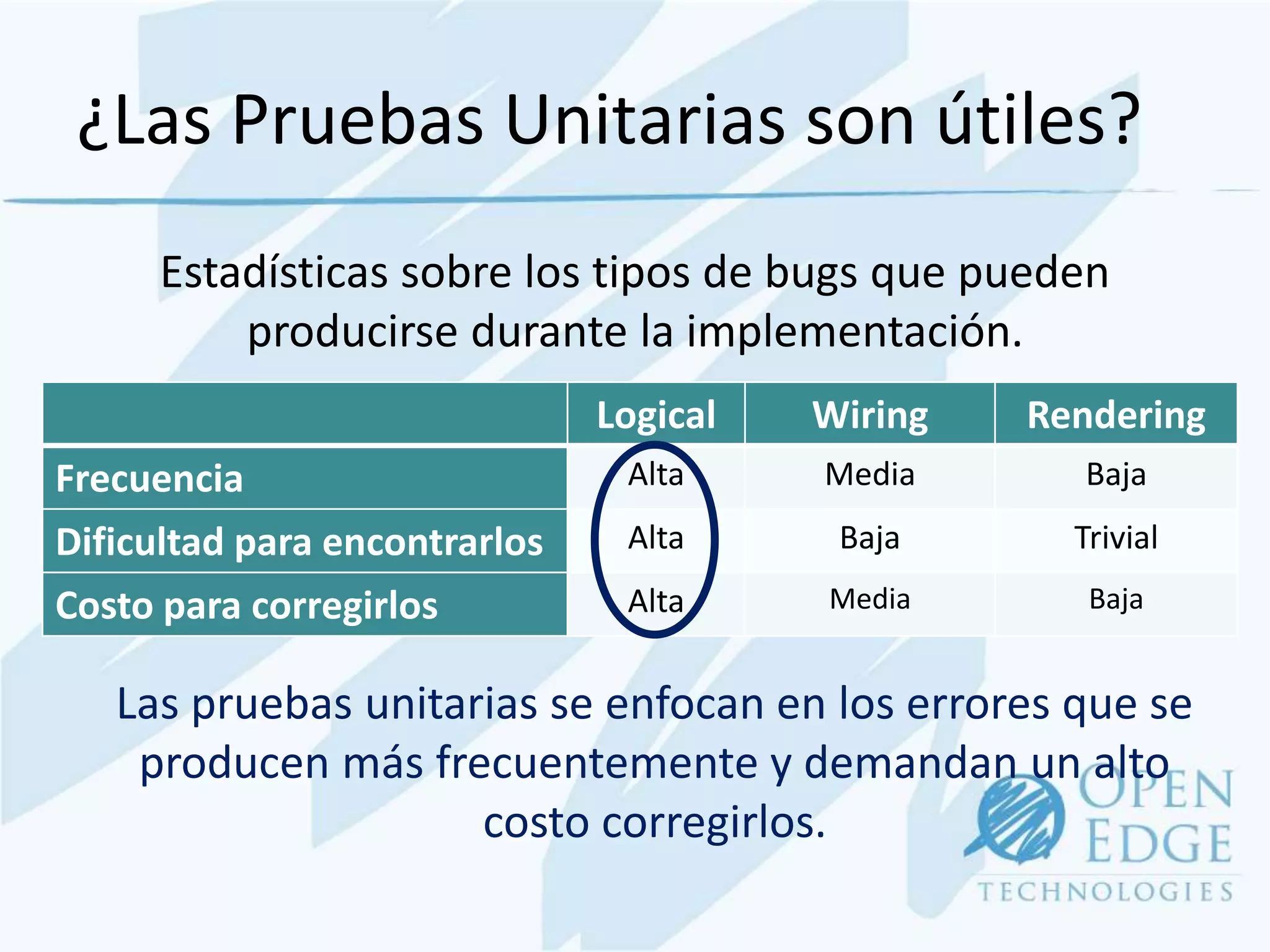 ¿Las Pruebas Unitarias son útiles?

Estadísticas sobre los tipos de bugs que pueden producirse durante la implementación.

| | Logical | Wiring | Rendering |
|---|---|---|---|
| Frecuencia | Alta | Media | Baja |
| Dificultad para encontrarlos | Alta | Baja | Trivial |
| Costo para corregirlos | Alta | Media | Baja |

Las pruebas unitarias se enfocan en los errores que se producen más frecuentemente y demandan un alto costo corregirlos.

OPEN EDGE TECHNOLOGIES